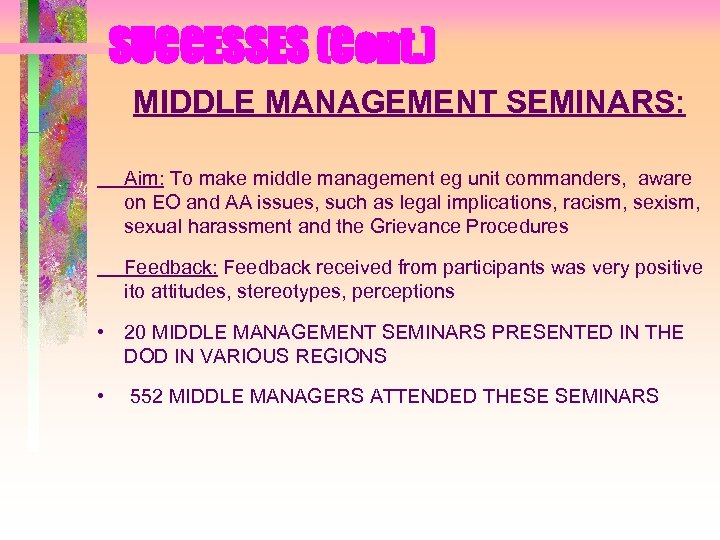 SUCCESSES (Cont.)

MIDDLE MANAGEMENT SEMINARS:

Aim: To make middle management eg unit commanders, aware on EO and AA issues, such as legal implications, racism, sexism, sexual harassment and the Grievance Procedures

Feedback: Feedback received from participants was very positive ito attitudes, stereotypes, perceptions

• 20 MIDDLE MANAGEMENT SEMINARS PRESENTED IN THE DOD IN VARIOUS REGIONS

• 552 MIDDLE MANAGERS ATTENDED THESE SEMINARS